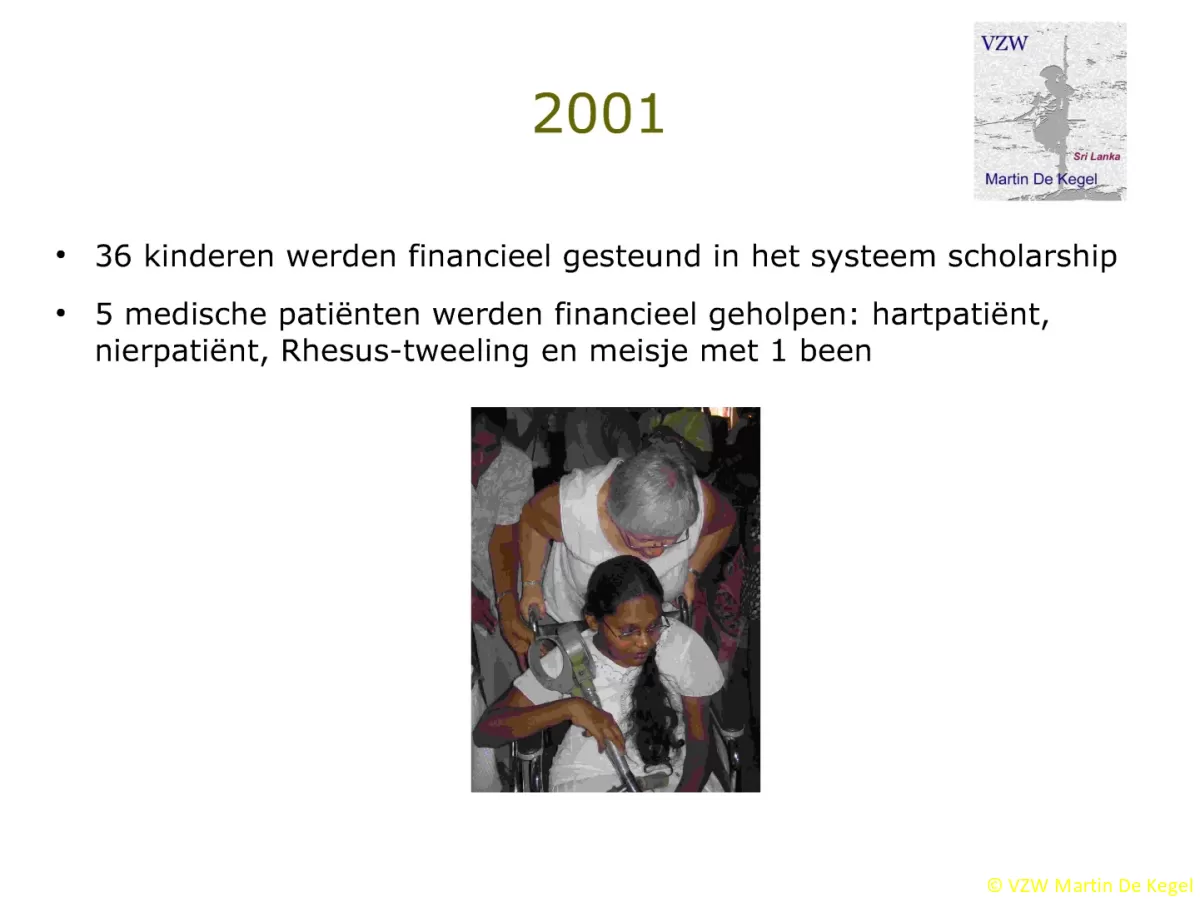 2001

VZW
Sri Lanka
Martin De Kegel

• 36 kinderen werden financieel gesteund in het systeem scholarship

• 5 medische patiënten werden financieel geholpen: hartpatiënt, nierpatiënt, Rhesus-tweeling en meisje met 1 been

© VZW Martin De Kegel